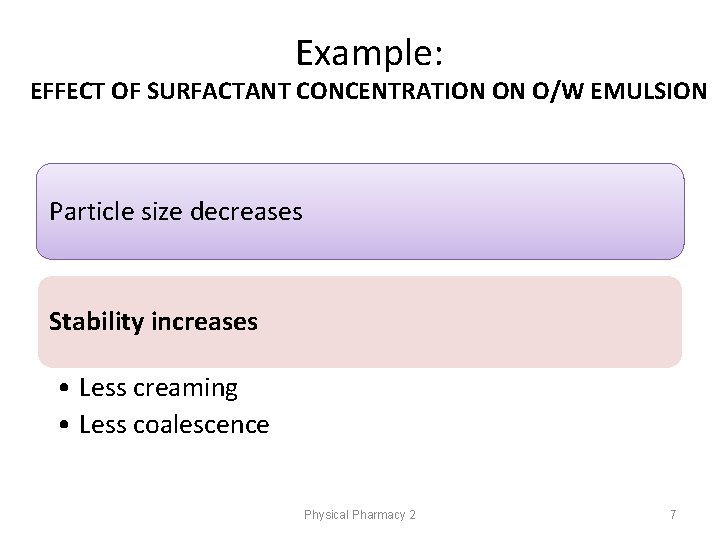 Example:
EFFECT OF SURFACTANT CONCENTRATION ON O/W EMULSION

Particle size decreases

Stability increases

• Less creaming
• Less coalescence

Physical Pharmacy 2

7